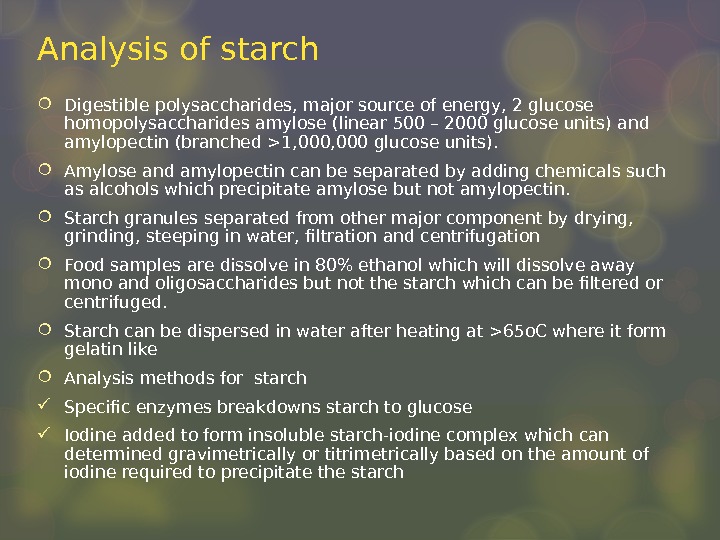 Analysis of starch

Digestible polysaccharides, major source of energy, 2 glucose homopolysaccharides amylose (linear 500 – 2000 glucose units) and amylopectin (branched >1,000,000 glucose units).

Amylose and amylopectin can be separated by adding chemicals such as alcohols which precipitate amylose but not amylopectin.

Starch granules separated from other major component by drying, grinding, steeping in water, filtration and centrifugation

Food samples are dissolve in 80% ethanol which will dissolve away mono and oligosaccharides but not the starch which can be filtered or centrifuged.

Starch can be dispersed in water after heating at >65oC where it form gelatin like

Analysis methods for starch

✓ Specific enzymes breakdowns starch to glucose

✓ Iodine added to form insoluble starch-iodine complex which can determined gravimetrically or titrimetrically based on the amount of iodine required to precipitate the starch